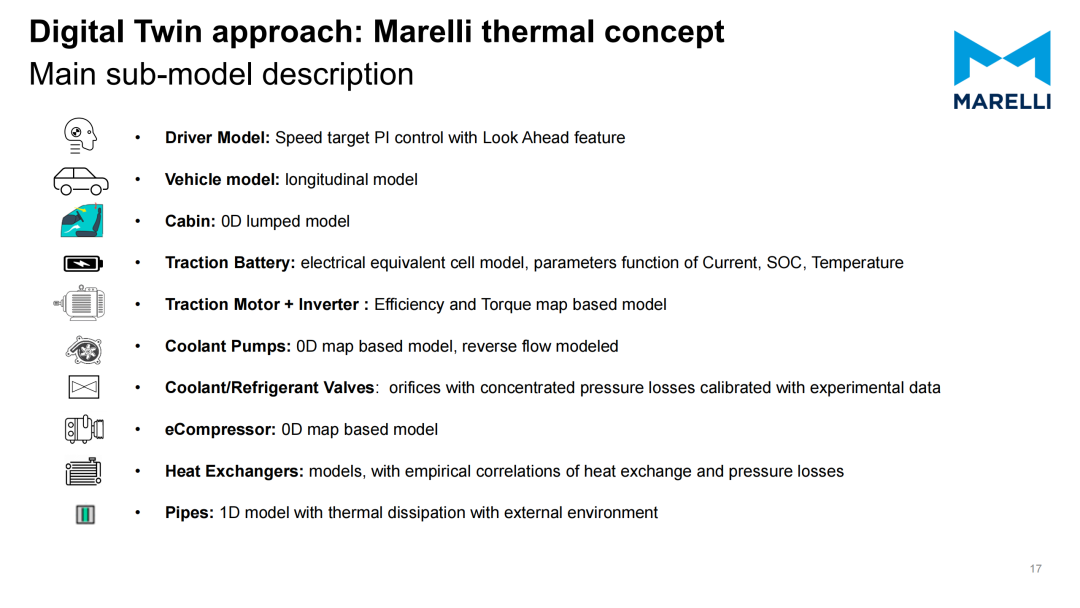 Digital Twin approach: Marelli thermal concept
Main sub-model description

MARELLI

• Driver Model: Speed target PI control with Look Ahead feature
• Vehicle model: longitudinal model
• Cabin: 0D lumped model
• Traction Battery: electrical equivalent cell model, parameters function of Current, SOC, Temperature
• Traction Motor + Inverter : Efficiency and Torque map based model
• Coolant Pumps: 0D map based model, reverse flow modeled
• Coolant/Refrigerant Valves: orifices with concentrated pressure losses calibrated with experimental data
• eCompressor: 0D map based model
• Heat Exchangers: models, with empirical correlations of heat exchange and pressure losses
• Pipes: 1D model with thermal dissipation with external environment

17